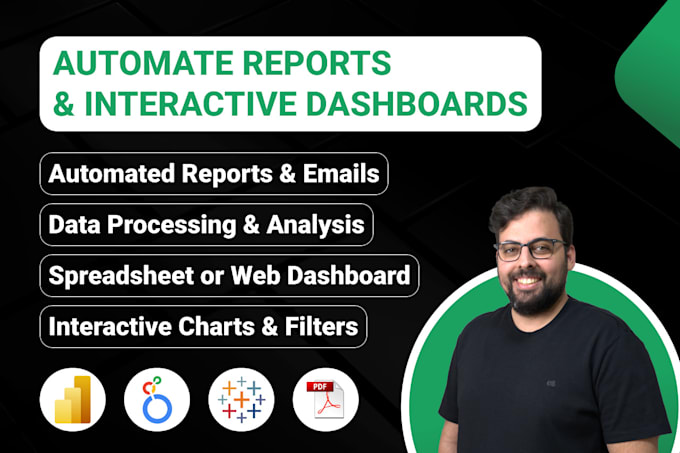 AUTOMATE REPORTS & INTERACTIVE DASHBOARDS

Automated Reports & Emails

Data Processing & Analysis

Spreadsheet or Web Dashboard

Interactive Charts & Filters

PDF